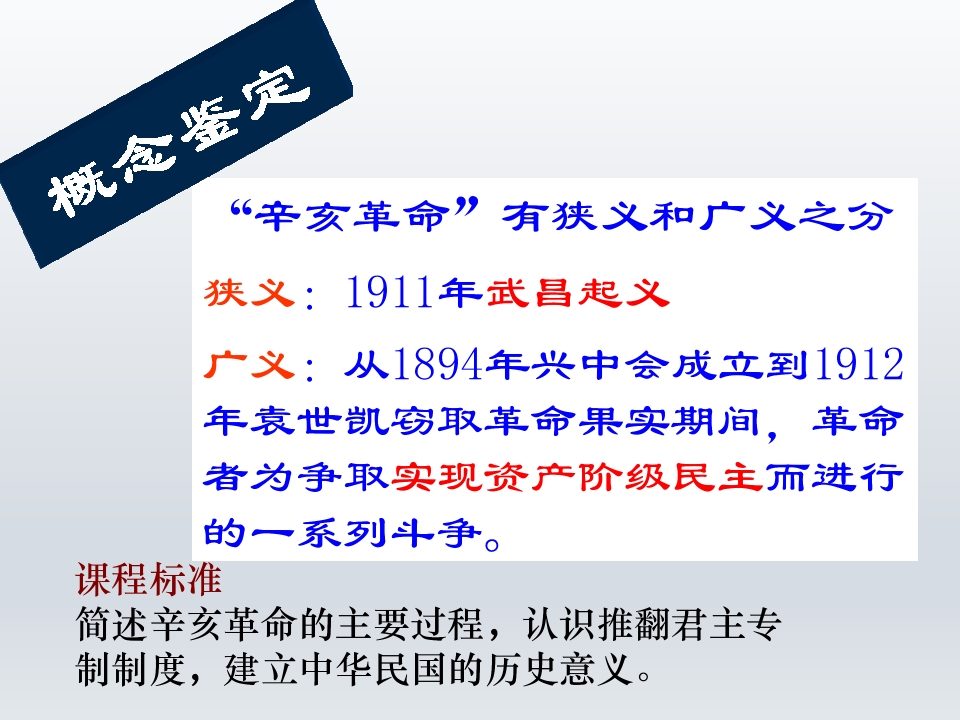 概念鉴定

“辛亥革命”有狭义和广义之分

狭义：1911年武昌起义

广义：从1894年兴中会成立到1912年袁世凯窃取革命果实期间，革命者为争取实现资产阶级民主而进行的一系列斗争。

课程标准

简述辛亥革命的主要过程，认识推翻君主专制制度，建立中华民国的历史意义。